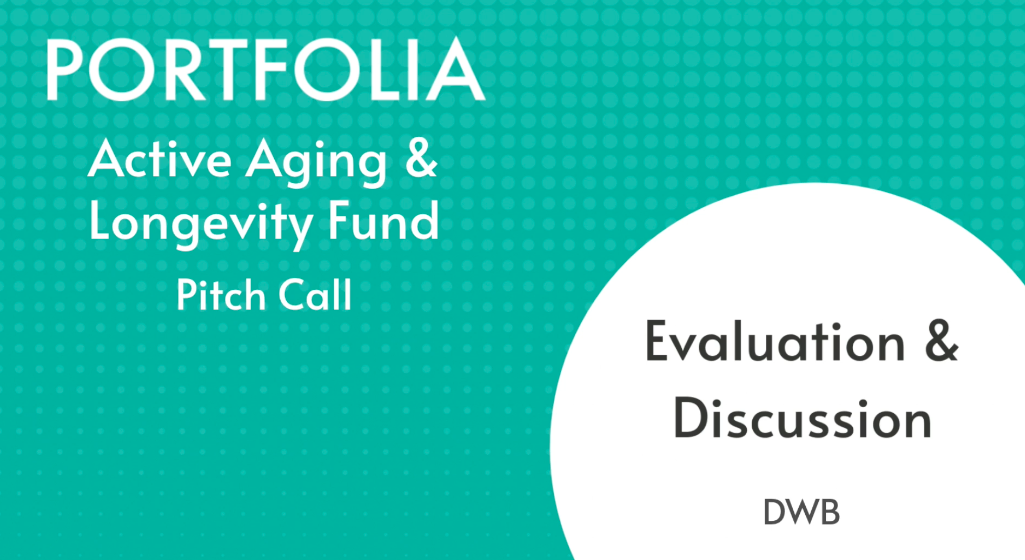 PORTFOLIA

Active Aging & Longevity Fund

Pitch Call

Evaluation & Discussion

DWB